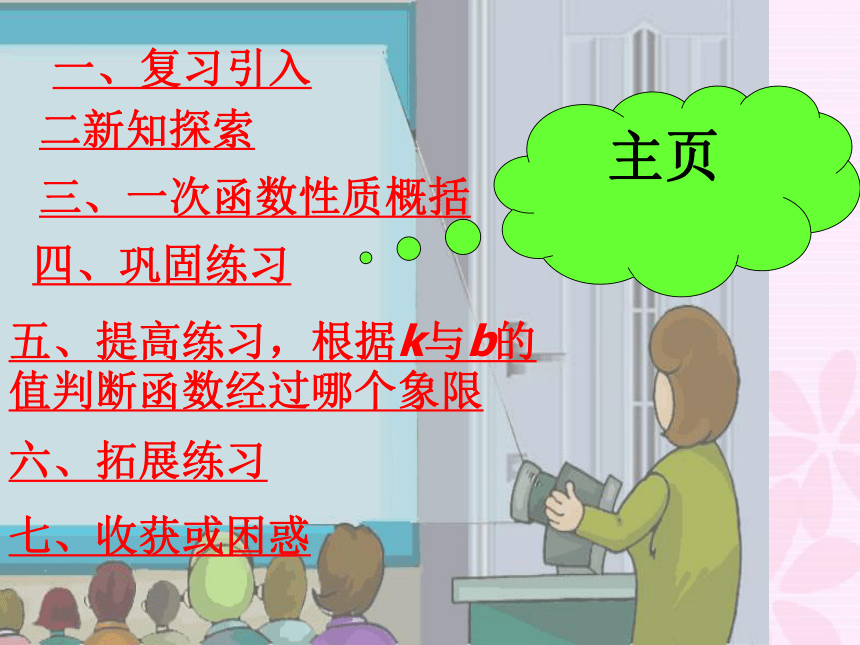 一、复习引入

二新知探索

三、一次函数性质概括

四、巩固练习

五、提高练习，根据$k$与$b$的值判断函数经过哪个象限

六、拓展练习

七、收获或困惑

主页